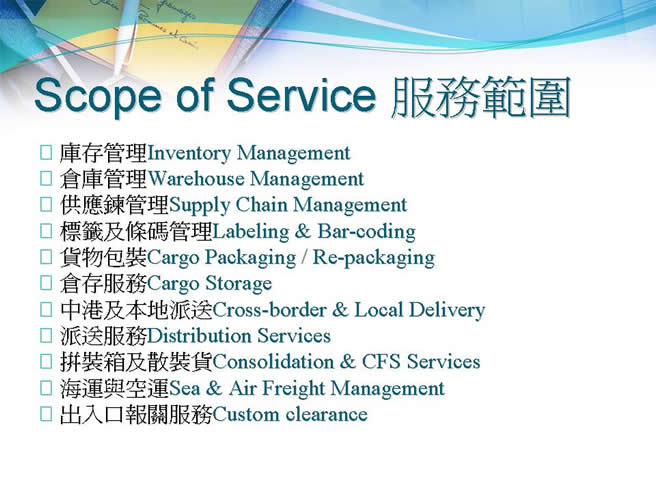 Scope of Service 服務範圍

□ 庫存管理Inventory Management
□ 倉庫管理Warehouse Management
□ 供應鍊管理Supply Chain Management
□ 標籤及條碼管理Labeling & Bar-coding
□ 貨物包裝Cargo Packaging / Re-packaging
□ 倉存服務Cargo Storage
□ 中港及本地派送Cross-border & Local Delivery
□ 派送服務Distribution Services
□ 拼裝箱及散裝貨Consolidation & CFS Services
□ 海運與空運Sea & Air Freight Management
□ 出入口報關服務Custom clearance